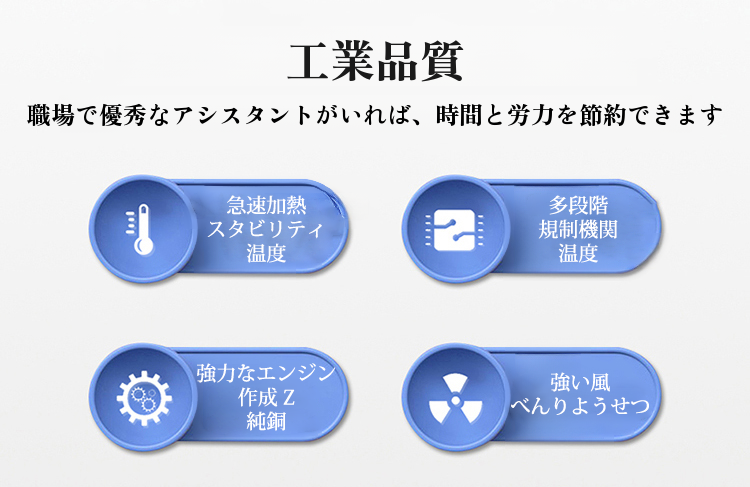 工業品質

職場で優秀なアシスタントがいれば、時間と労力を節約できます

急速加熱
スタビリティ
温度

多段階
規制機関
温度

強力なエンジン
作成 Z
純銅

強い風
べんりようせつ